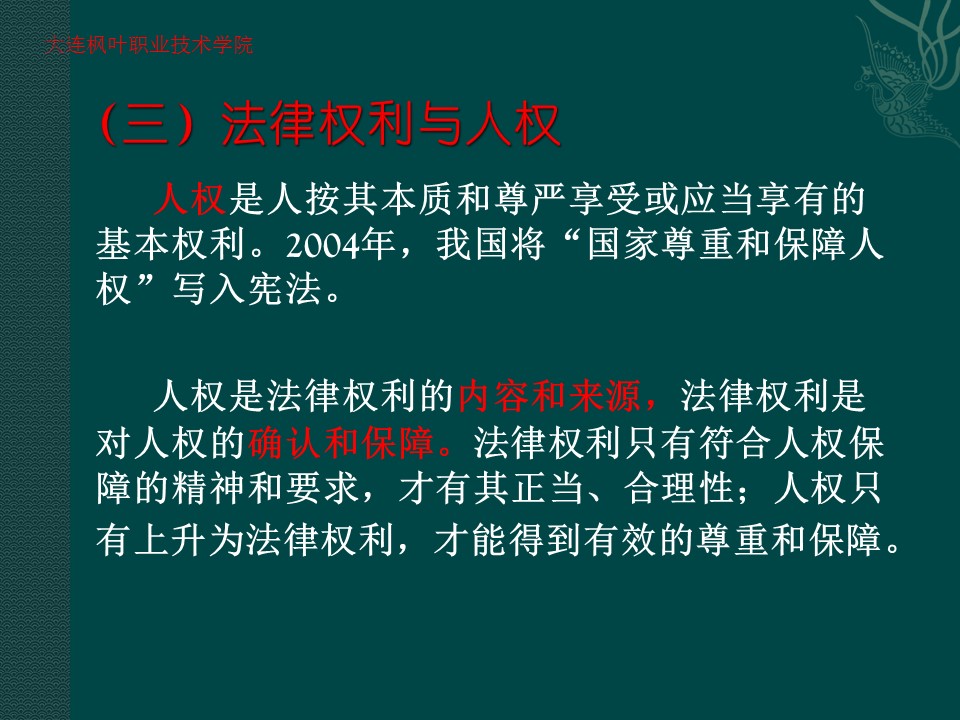 大连枫叶职业技术学院

（三）法律权利与人权

人权是人按其本质和尊严享受或应当享有的基本权利。2004年，我国将“国家尊重和保障人权”写入宪法。

人权是法律权利的内容和来源，法律权利是对人权的确认和保障。法律权利只有符合人权保障的精神和要求，才有其正当、合理性；人权只有上升为法律权利，才能得到有效的尊重和保障。